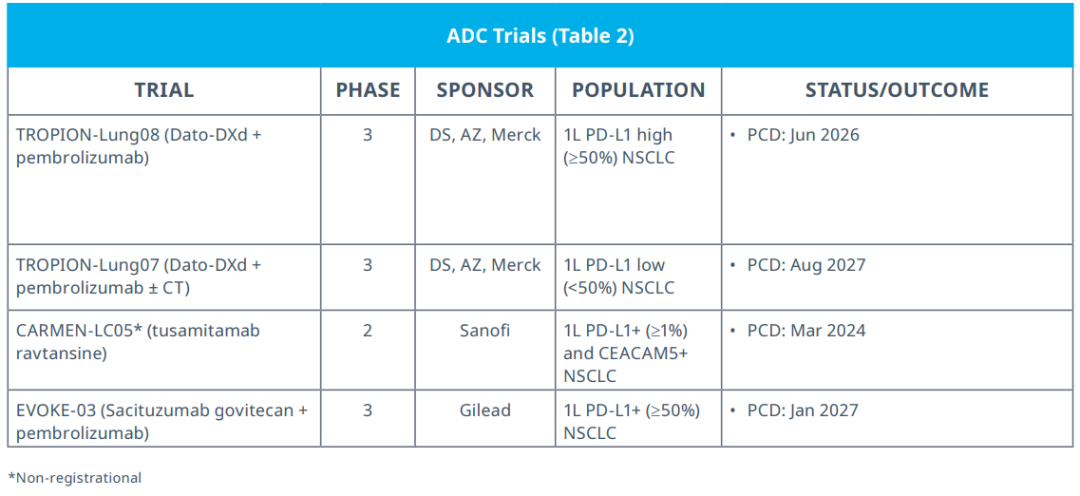 ADC Trials (Table 2)

| TRIAL | PHASE | SPONSOR | POPULATION | STATUS/OUTCOME |
|---|---|---|---|---|
| TROPION-Lung08 (Dato-DXd + pembrolizumab) | 3 | DS, AZ, Merck | 1L PD-L1 high (≥50%) NSCLC | • PCD: Jun 2026 |
| TROPION-Lung07 (Dato-DXd + pembrolizumab ± CT) | 3 | DS, AZ, Merck | 1L PD-L1 low (<50%) NSCLC | • PCD: Aug 2027 |
| CARMEN-LC05* (tusamitamab ravtansine) | 2 | Sanofi | 1L PD-L1+ (≥1%) and CEACAM5+ NSCLC | • PCD: Mar 2024 |
| EVOKE-03 (Sacituzumab govitecan + pembrolizumab) | 3 | Gilead | 1L PD-L1+ (≥50%) NSCLC | • PCD: Jan 2027 |

*Non-registrational